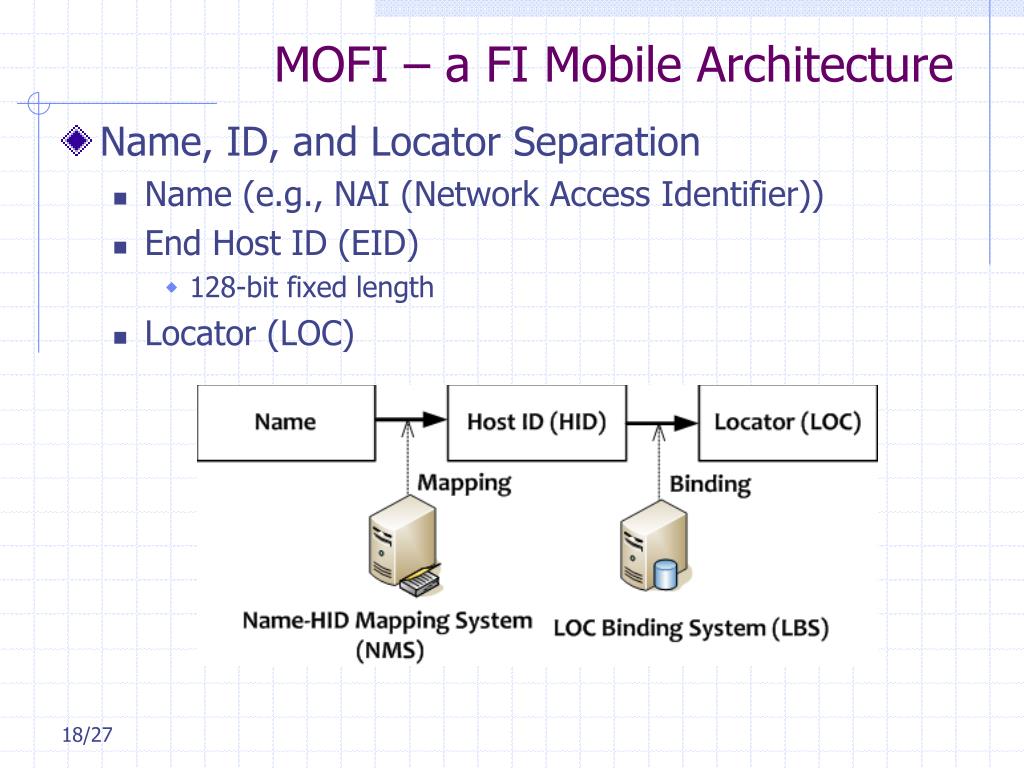 MOFI – a FI Mobile Architecture

Name, ID, and Locator Separation

Name (e.g., NAI (Network Access Identifier))

End Host ID (EID)

128-bit fixed length

Locator (LOC)

Name

Host ID (HID)

Locator (LOC)

Mapping

Binding

Name-HID Mapping System (NMS)

LOC Binding System (LBS)

18/27